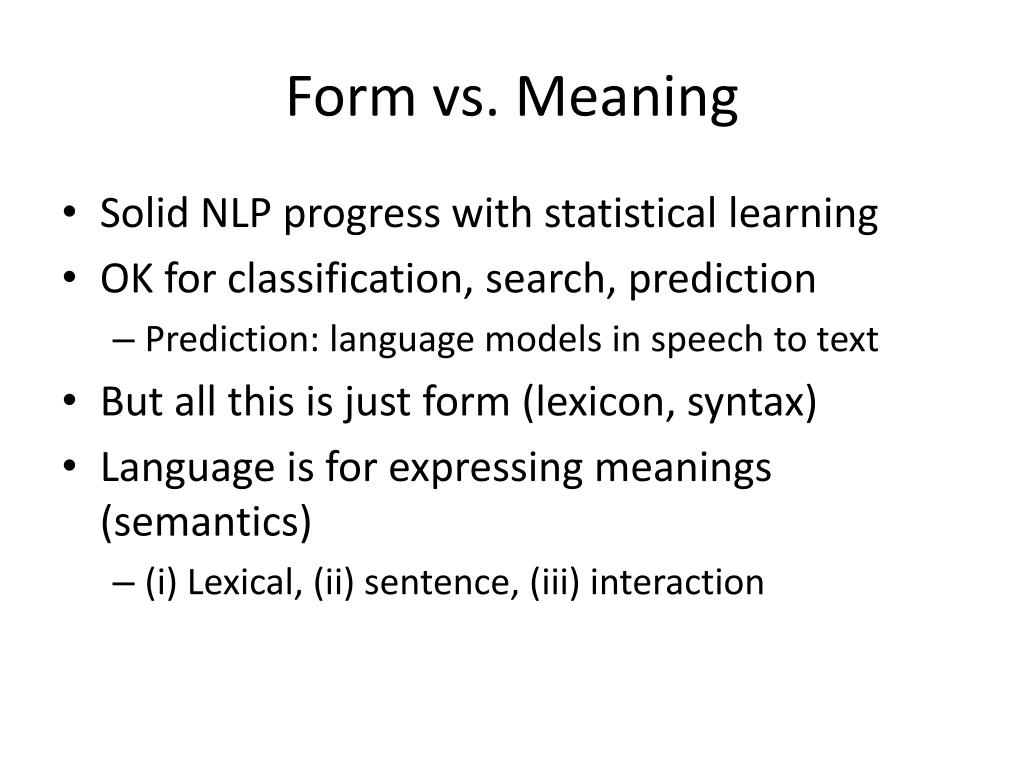 Form vs. Meaning

• Solid NLP progress with statistical learning
• OK for classification, search, prediction
  – Prediction: language models in speech to text
• But all this is just form (lexicon, syntax)
• Language is for expressing meanings (semantics)
  – (i) Lexical, (ii) sentence, (iii) interaction